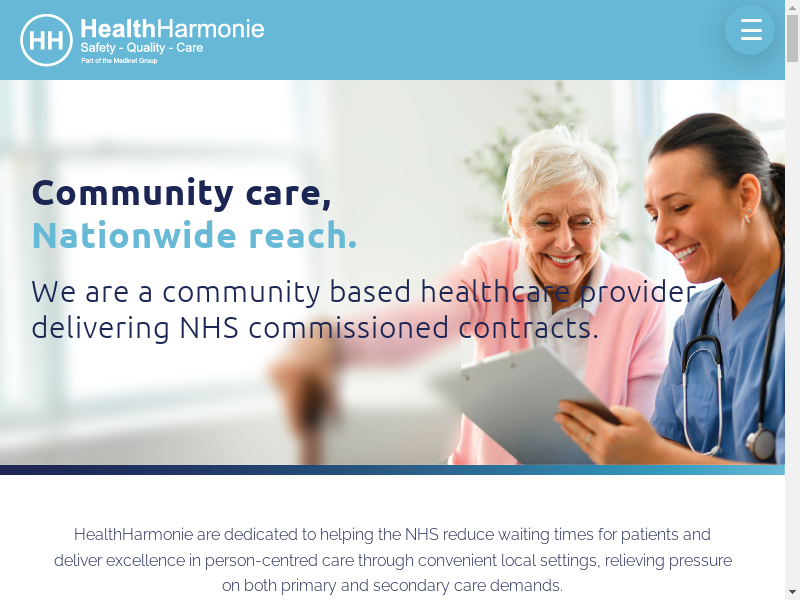 HH HealthHarmonie
Safety - Quality - Care
Part of the Medinet Group

Community care,
Nationwide reach.

We are a community based healthcare provider delivering NHS commissioned contracts.

HealthHarmonie are dedicated to helping the NHS reduce waiting times for patients and deliver excellence in person-centred care through convenient local settings, relieving pressure on both primary and secondary care demands.